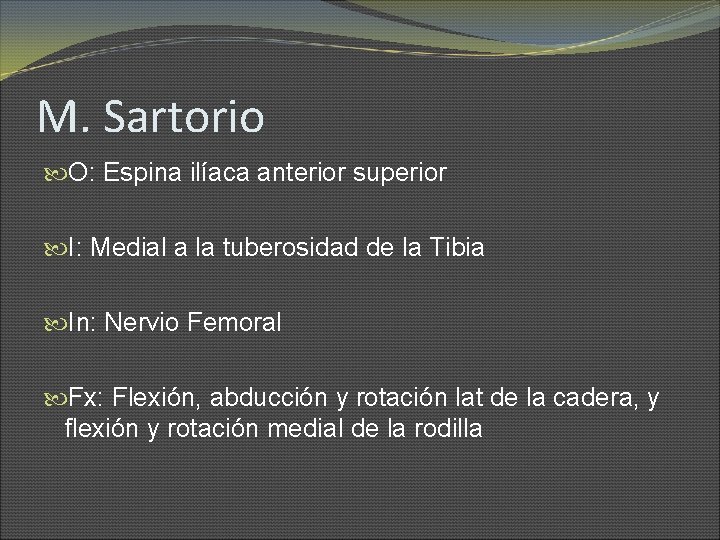 M. Sartorio

O: Espina ilíaca anterior superior

I: Medial a la tuberosidad de la Tibia

In: Nervio Femoral

Fx: Flexión, abducción y rotación lat de la cadera, y flexión y rotación medial de la rodilla